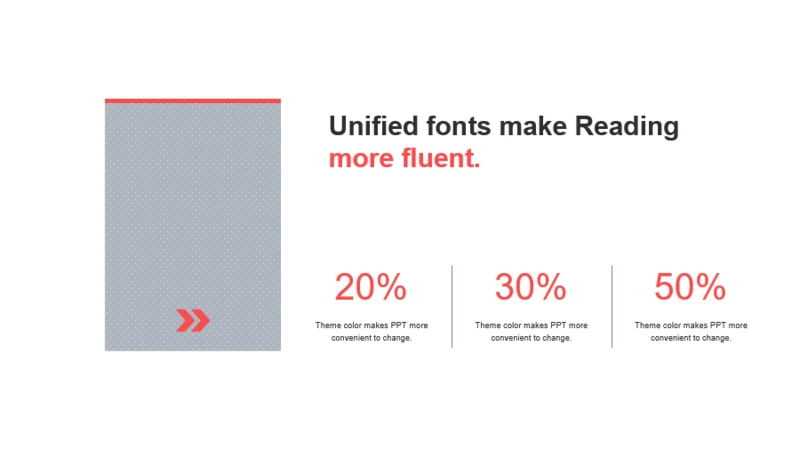 Unified fonts make Reading more fluent.

20%

Theme color makes PPT more convenient to change.

30%

Theme color makes PPT more convenient to change.

50%

Theme color makes PPT more convenient to change.